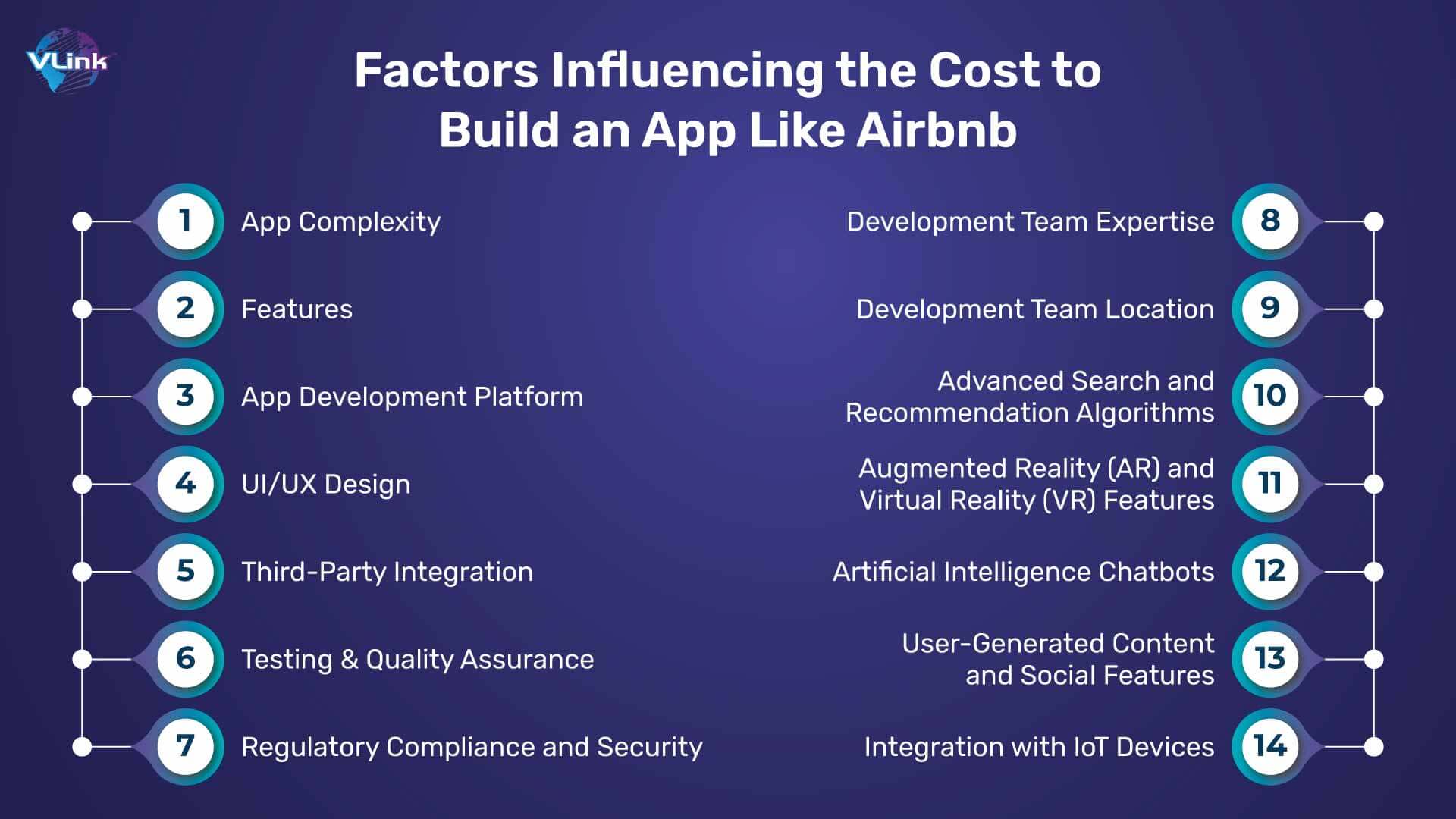 VLink

Factors Influencing the Cost to Build an App Like Airbnb

1 App Complexity

2 Features

3 App Development Platform

4 UI/UX Design

5 Third-Party Integration

6 Testing & Quality Assurance

7 Regulatory Compliance and Security

Development Team Expertise 8

Development Team Location 9

Advanced Search and Recommendation Algorithms 10

Augmented Reality (AR) and Virtual Reality (VR) Features 11

Artificial Intelligence Chatbots 12

User-Generated Content and Social Features 13

Integration with IoT Devices 14